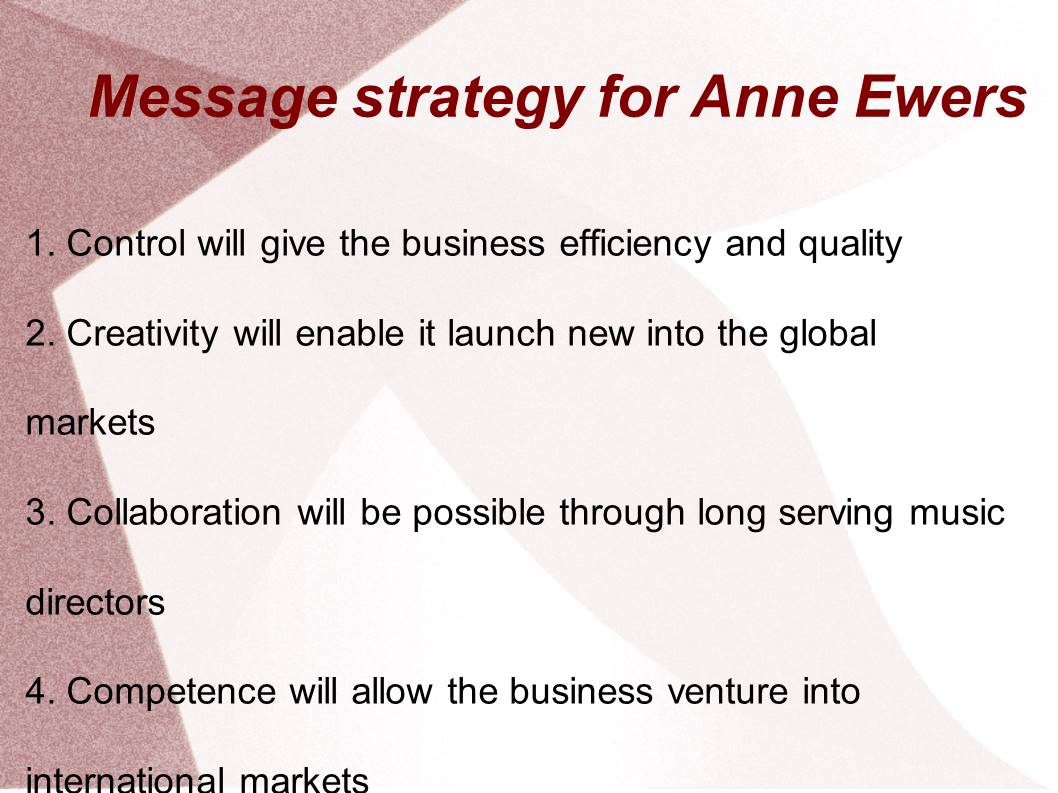 Message strategy for Anne Ewers

1. Control will give the business efficiency and quality

2. Creativity will enable it launch new into the global markets

3. Collaboration will be possible through long serving music directors

4. Competence will allow the business venture into international markets